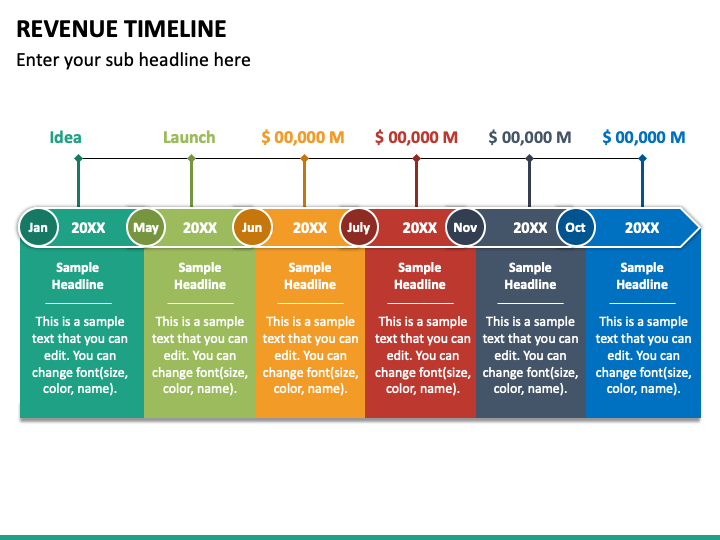 REVENUE TIMELINE

Enter your sub headline here

Idea

Launch

$ 00,000 M

$ 00,000 M

$ 00,000 M

$ 00,000 M

Jan 20XX

May 20XX

Jun 20XX

July 20XX

Nov 20XX

Oct 20XX

Sample Headline

This is a sample text that you can edit. You can change font(size, color, name).

Sample Headline

This is a sample text that you can edit. You can change font(size, color, name).

Sample Headline

This is a sample text that you can edit. You can change font(size, color, name).

Sample Headline

This is a sample text that you can edit. You can change font(size, color, name).

Sample Headline

This is a sample text that you can edit. You can change font(size, color, name).

Sample Headline

This is a sample text that you can edit. You can change font(size, color, name).